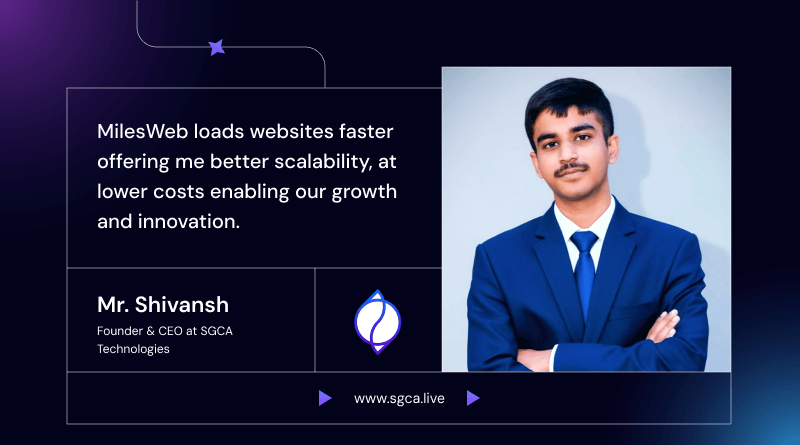 MilesWeb loads websites faster offering me better scalability, at lower costs enabling our growth and innovation.

Mr. Shivansh

Founder & CEO at SGCA Technologies

www.sgca.live